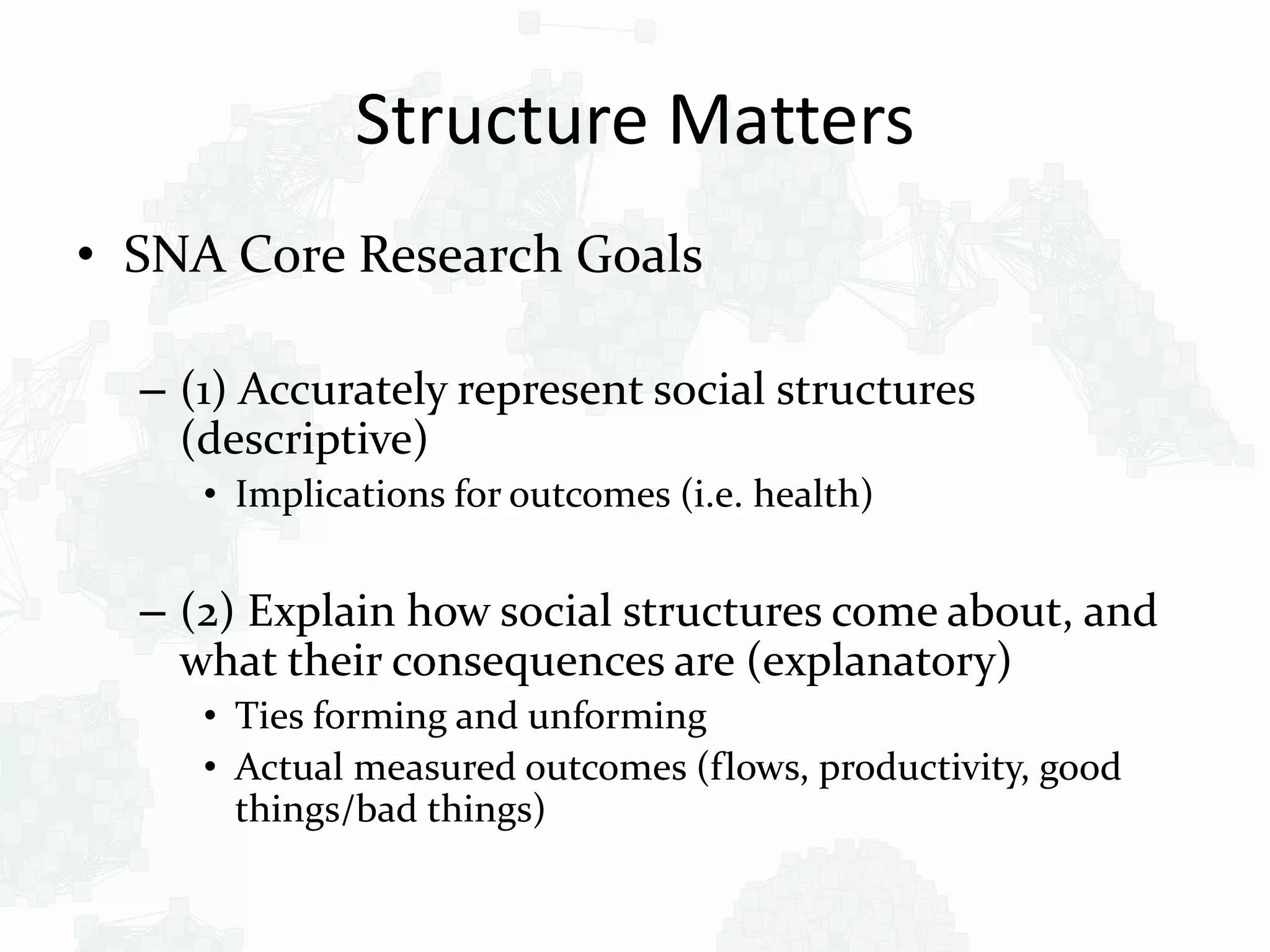 Structure Matters

• SNA Core Research Goals

– (1) Accurately represent social structures (descriptive)
  • Implications for outcomes (i.e. health)

– (2) Explain how social structures come about, and what their consequences are (explanatory)
  • Ties forming and unforming
  • Actual measured outcomes (flows, productivity, good things/bad things)